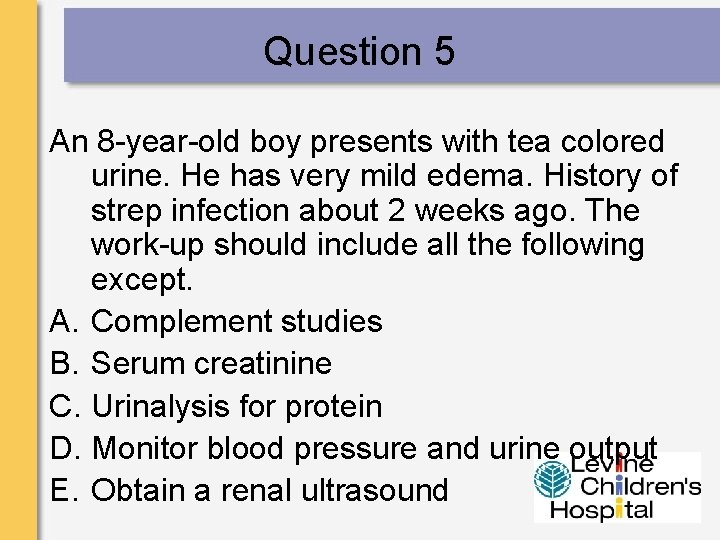 Question 5

An 8-year-old boy presents with tea colored urine. He has very mild edema. History of strep infection about 2 weeks ago. The work-up should include all the following except.

A. Complement studies
B. Serum creatinine
C. Urinalysis for protein
D. Monitor blood pressure and urine output
E. Obtain a renal ultrasound

Levine Children's Hospital